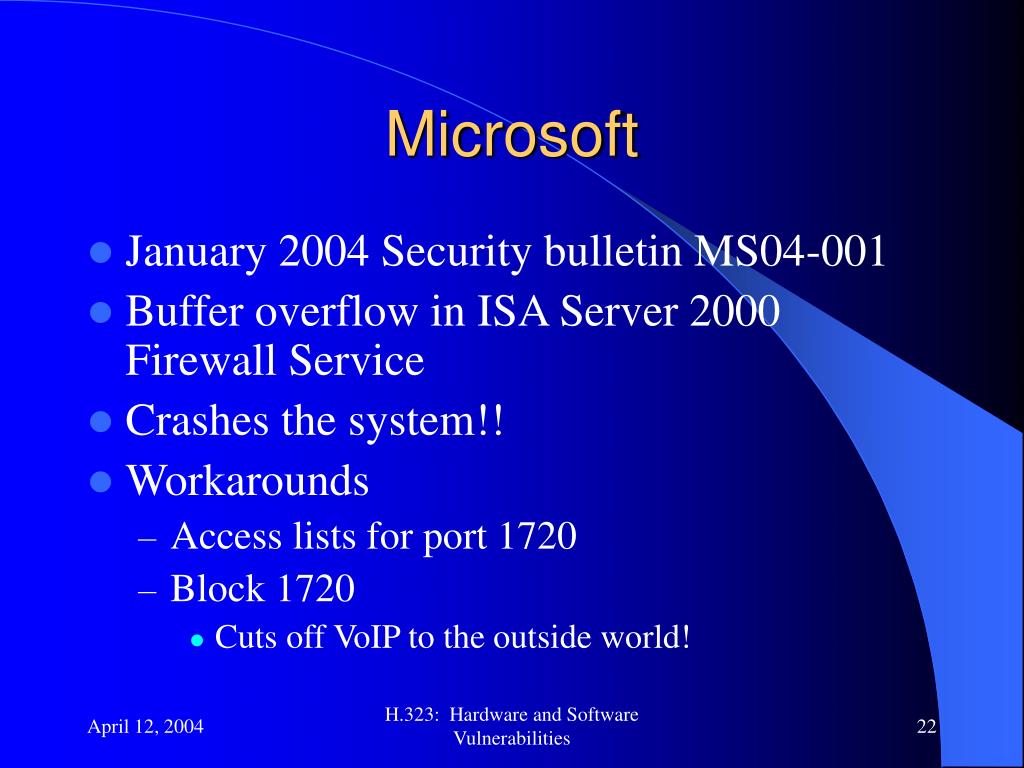 Microsoft

- January 2004 Security bulletin MS04-001
- Buffer overflow in ISA Server 2000 Firewall Service
- Crashes the system!!
- Workarounds
  – Access lists for port 1720
  – Block 1720
    - Cuts off VoIP to the outside world!

April 12, 2004

H.323: Hardware and Software Vulnerabilities

22